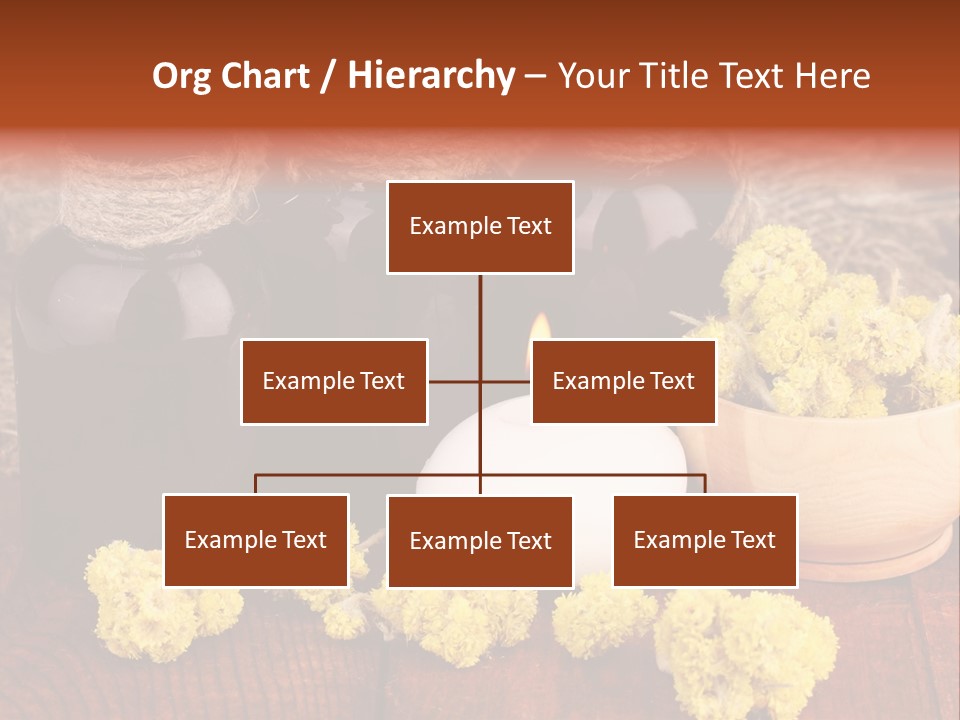 Org Chart / Hierarchy – Your Title Text Here

Example Text

Example Text

Example Text

Example Text

Example Text

Example Text